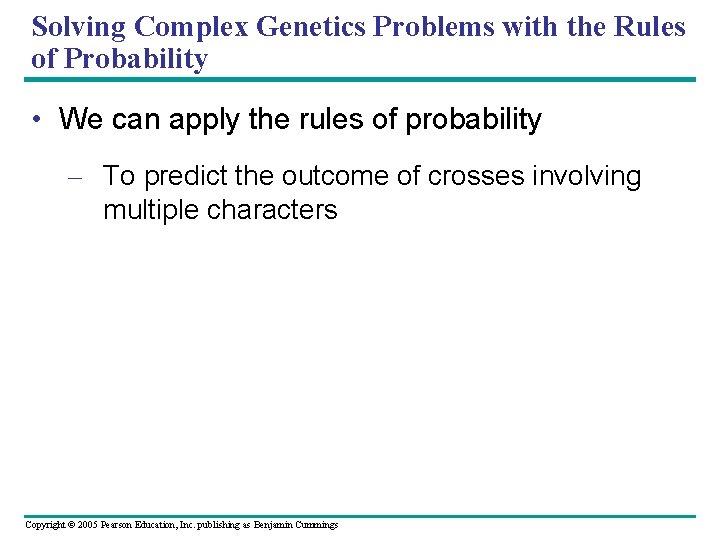 Solving Complex Genetics Problems with the Rules of Probability

• We can apply the rules of probability

– To predict the outcome of crosses involving multiple characters

Copyright © 2005 Pearson Education, Inc. publishing as Benjamin Cummings